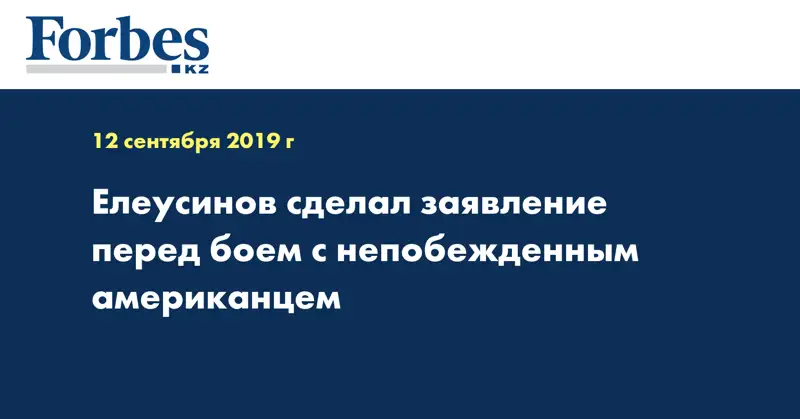 Forbes
KZ

12 сентября 2019 г

Елеусинов сделал заявление перед боем с непобежденным американцем